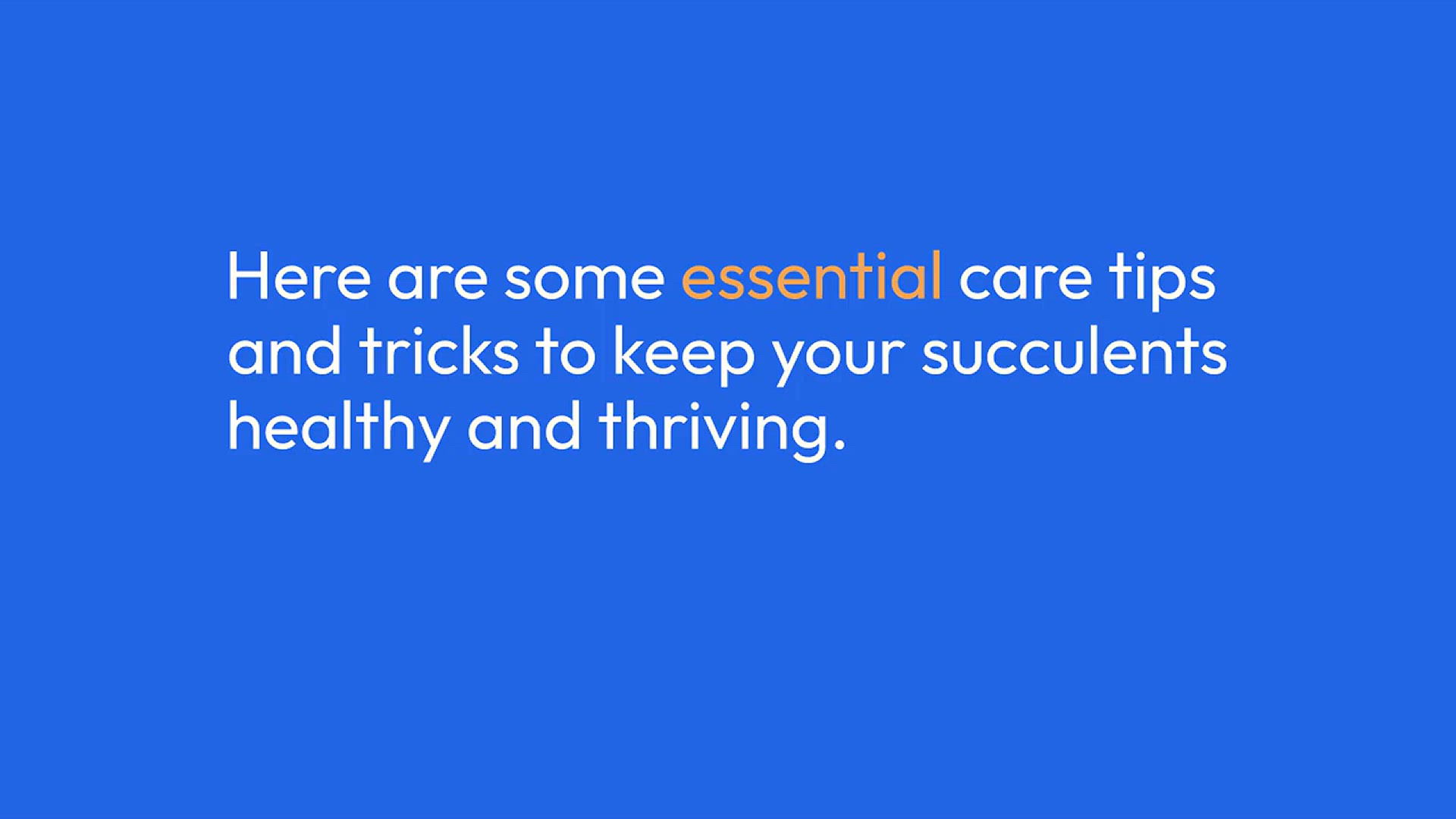 Here are some essential care tips and tricks to keep your succulents healthy and thriving.